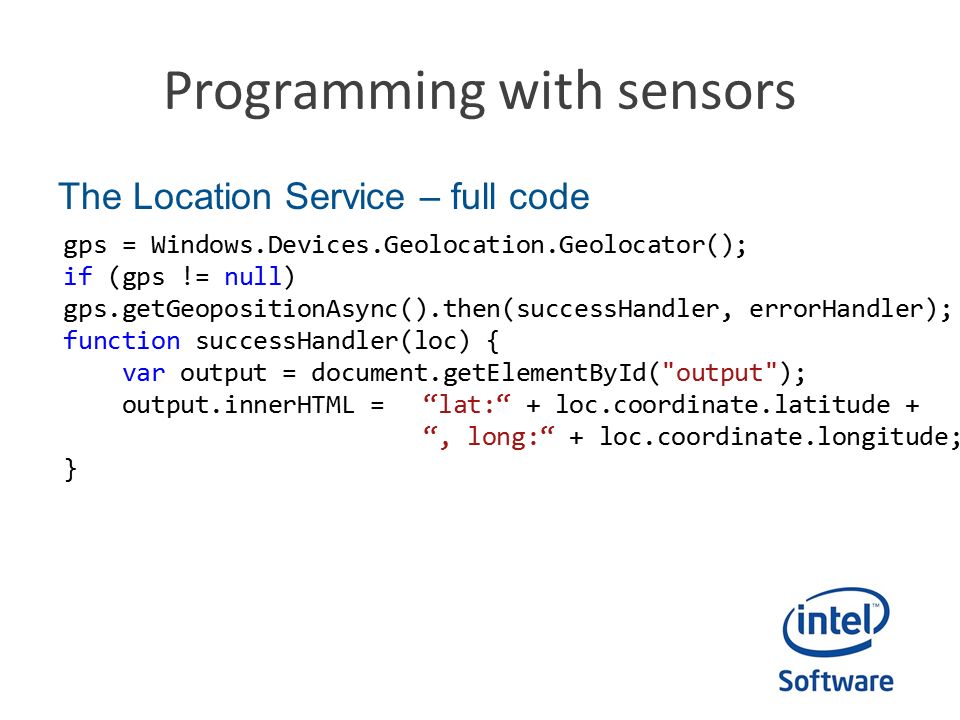 Programming with sensors

The Location Service – full code

gps = Windows.Devices.Geolocation.Geolocator();
if (gps != null)
gps.getGeopositionAsync().then(successHandler, errorHandler);
function successHandler(loc) {
    var output = document.getElementById("output");
    output.innerHTML =   “lat:“ + loc.coordinate.latitude +
                         “, long:“ + loc.coordinate.longitude;
}

intel
Software